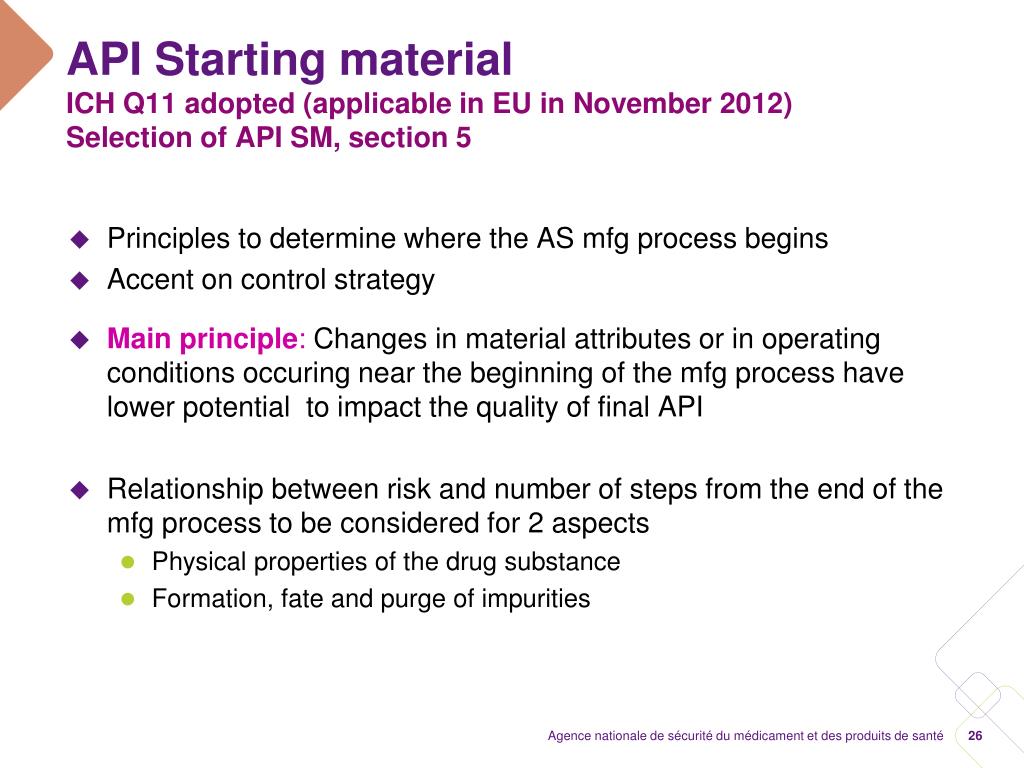 API Starting material
ICH Q11 adopted (applicable in EU in November 2012)
Selection of API SM, section 5

Principles to determine where the AS mfg process begins

Accent on control strategy

Main principle: Changes in material attributes or in operating conditions occuring near the beginning of the mfg process have lower potential to impact the quality of final API

Relationship between risk and number of steps from the end of the mfg process to be considered for 2 aspects

Physical properties of the drug substance

Formation, fate and purge of impurities

Agence nationale de sécurité du médicament et des produits de santé 26